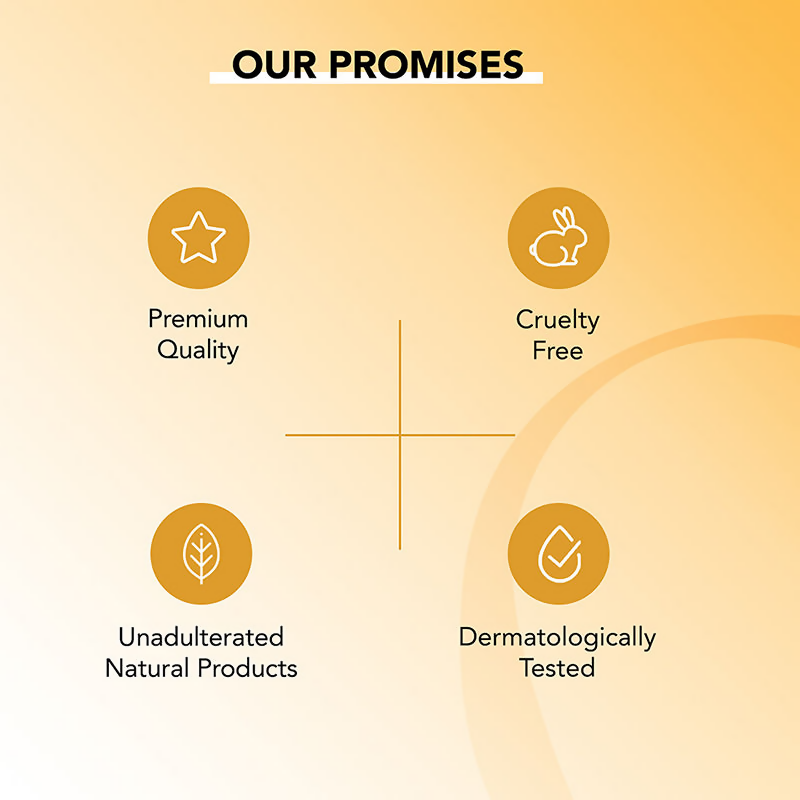 OUR PROMISES

Premium Quality

Cruelty Free

Unadulterated Natural Products

Dermatologically Tested